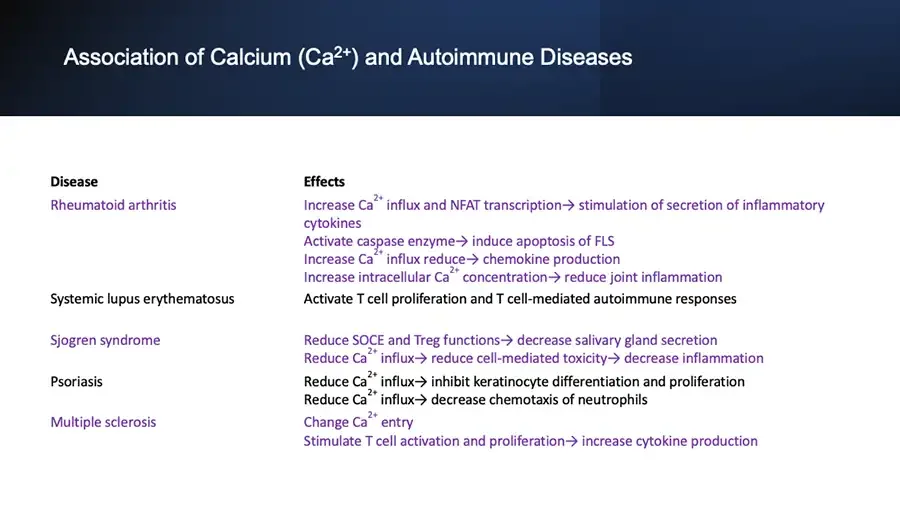 Association of Calcium ($Ca^{2+}$) and Autoimmune Diseases

| Disease | Effects |
|---|---|
| Rheumatoid arthritis | Increase $Ca^{2+}$ influx and NFAT transcription→ stimulation of secretion of inflammatory cytokines<br>Activate caspase enzyme→ induce apoptosis of FLS<br>Increase $Ca^{2+}$ influx reduce→ chemokine production<br>Increase intracellular $Ca^{2+}$ concentration→ reduce joint inflammation |
| Systemic lupus erythematosus | Activate T cell proliferation and T cell-mediated autoimmune responses |
| Sjogren syndrome | Reduce SOCE and Treg functions→ decrease salivary gland secretion<br>Reduce $Ca^{2+}$ influx→ reduce cell-mediated toxicity→ decrease inflammation |
| Psoriasis | Reduce $Ca^{2+}$ influx→ inhibit keratinocyte differentiation and proliferation<br>Reduce $Ca^{2+}$ influx→ decrease chemotaxis of neutrophils |
| Multiple sclerosis | Change $Ca^{2+}$ entry<br>Stimulate T cell activation and proliferation→ increase cytokine production |